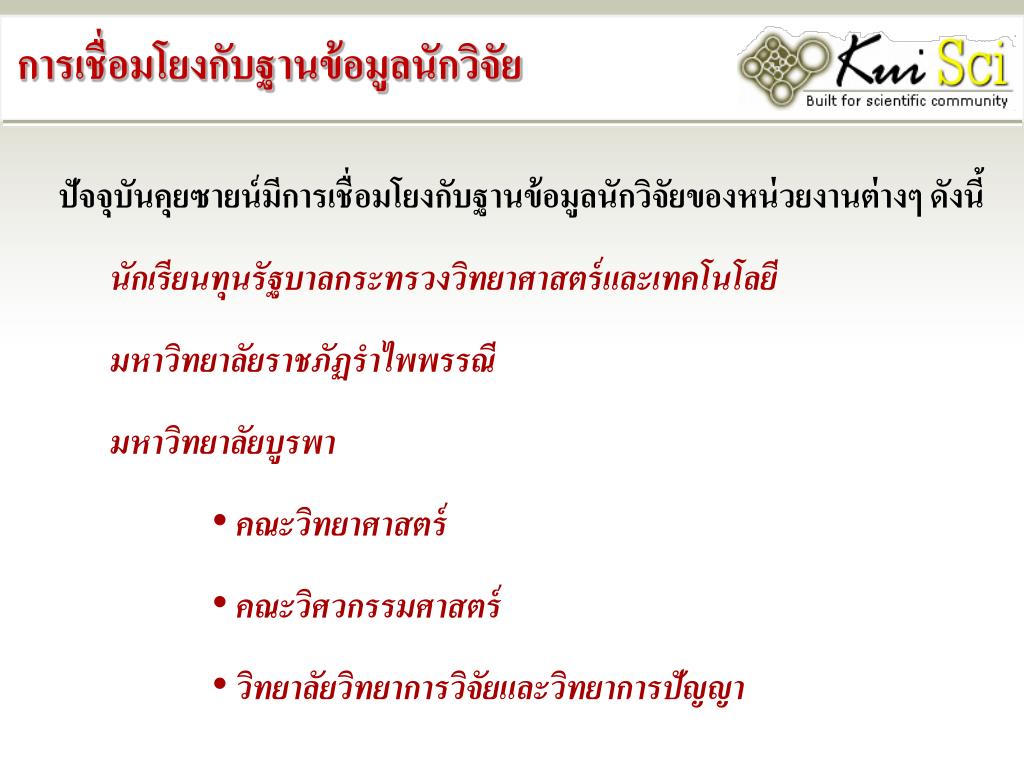 การเชื่อมโยงกับฐานข้อมูลนักวิจัย

Kui Sci
Built for scientific community

ปัจจุบันคุยซายน์มีการเชื่อมโยงกับฐานข้อมูลนักวิจัยของหน่วยงานต่างๆ ดังนี้

นักเรียนทุนรัฐบาลกระทรวงวิทยาศาสตร์และเทคโนโลยี

มหาวิทยาลัยราชภัฏรำไพพรรณี

มหาวิทยาลัยบูรพา

• คณะวิทยาศาสตร์

• คณะวิศวกรรมศาสตร์

• วิทยาลัยวิทยาการวิจัยและวิทยาการปัญญา